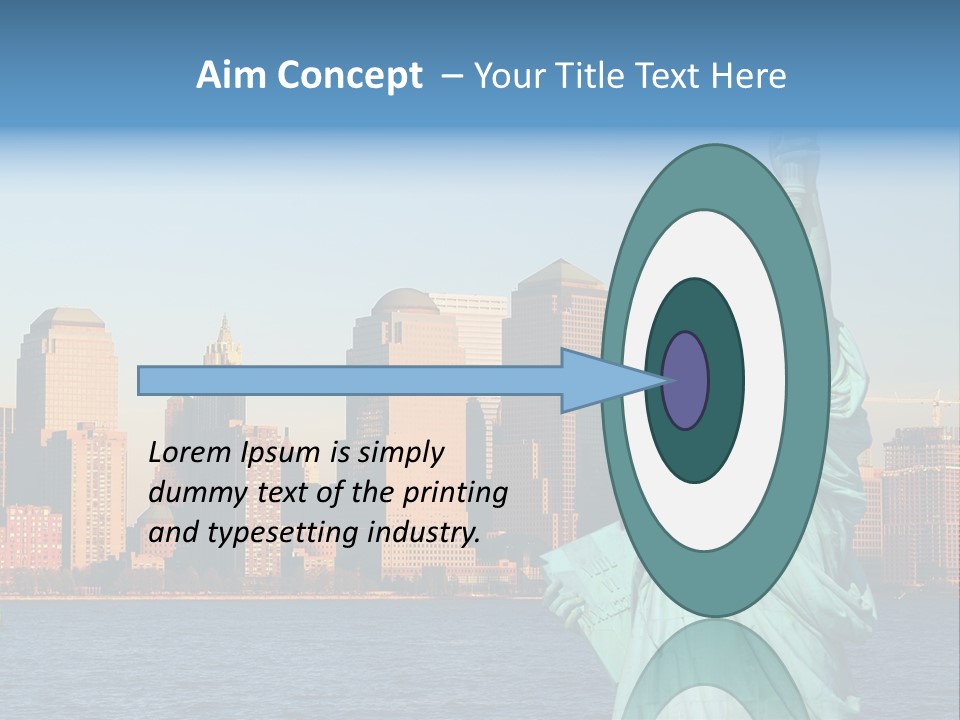 Aim Concept – Your Title Text Here

Lorem Ipsum is simply dummy text of the printing and typesetting industry.